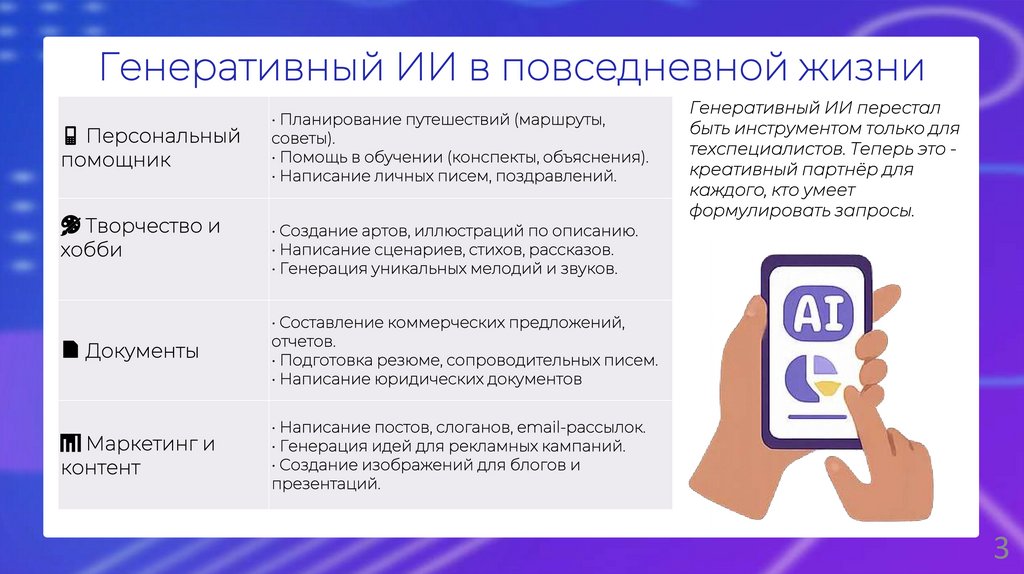 Генеративный ИИ в повседневной жизни

| | |
|---|---|
| Персональный помощник | · Планирование путешествий (маршруты, советы). · Помощь в обучении (конспекты, объяснения). · Написание личных писем, поздравлений. |
| Творчество и хобби | · Создание артов, иллюстраций по описанию. · Написание сценариев, стихов, рассказов. · Генерация уникальных мелодий и звуков. |
| Документы | · Составление коммерческих предложений, отчетов. · Подготовка резюме, сопроводительных писем. · Написание юридических документов |
| Маркетинг и контент | · Написание постов, слоганов, email-рассылок. · Генерация идей для рекламных кампаний. · Создание изображений для блогов и презентаций. |

Генеративный ИИ перестал быть инструментом только для техспециалистов. Теперь это - креативный партнёр для каждого, кто умеет формулировать запросы.

AI

3